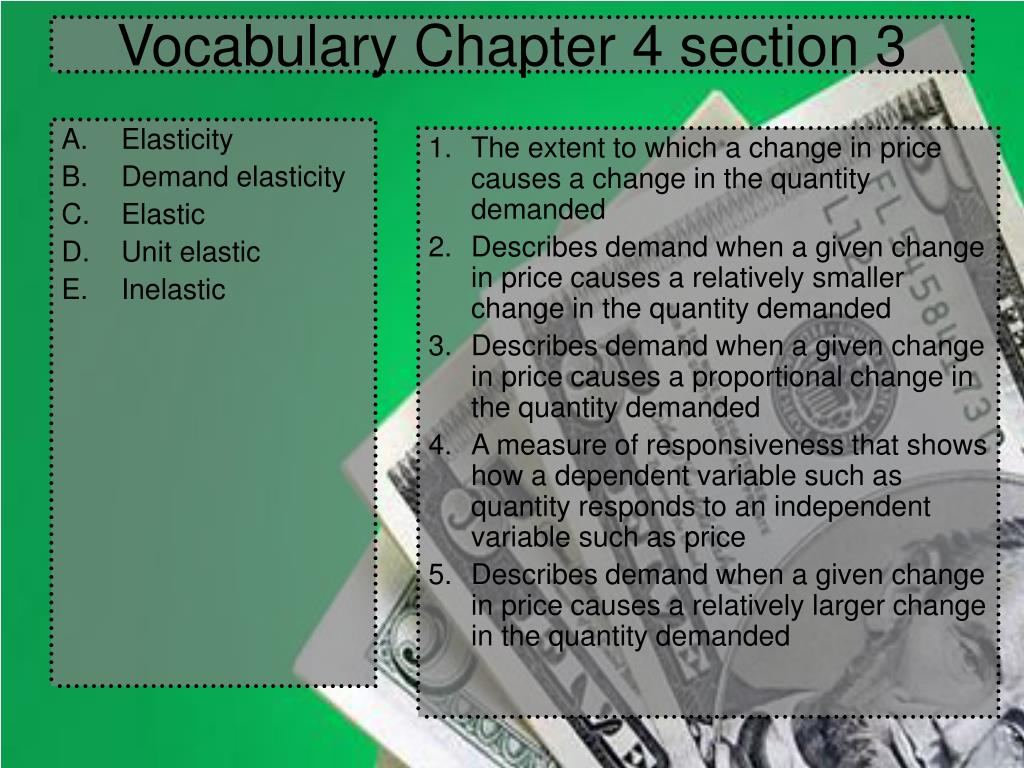 Vocabulary Chapter 4 section 3

A. Elasticity
B. Demand elasticity
C. Elastic
D. Unit elastic
E. Inelastic

1. The extent to which a change in price causes a change in the quantity demanded
2. Describes demand when a given change in price causes a relatively smaller change in the quantity demanded
3. Describes demand when a given change in price causes a proportional change in the quantity demanded
4. A measure of responsiveness that shows how a dependent variable such as quantity responds to an independent variable such as price
5. Describes demand when a given change in price causes a relatively larger change in the quantity demanded